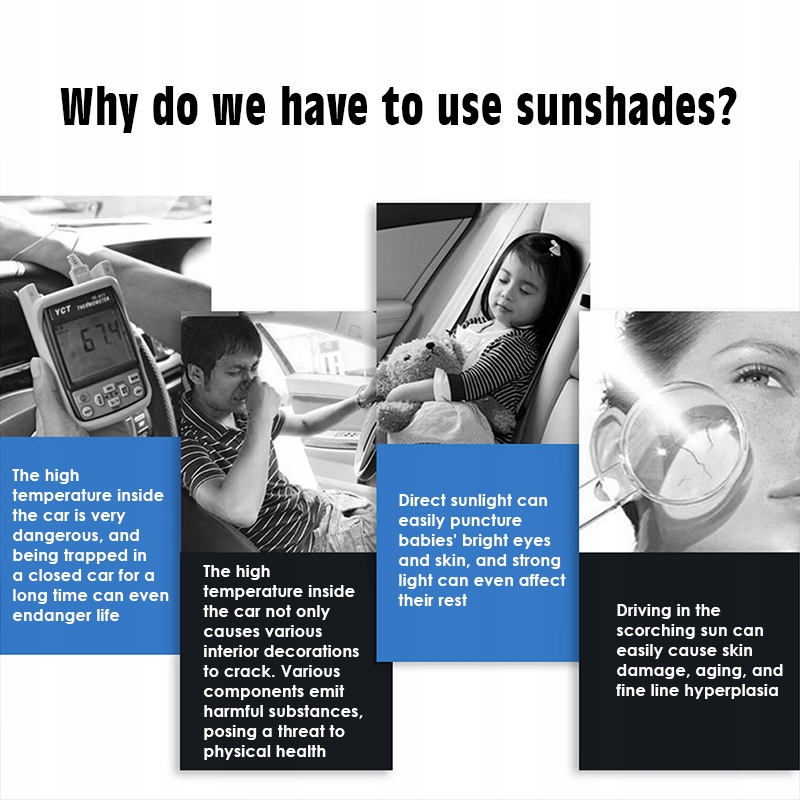 Why do we have to use sunshades?

YCT
THERMOMETER
67.4

The high temperature inside the car is very dangerous, and being trapped in a closed car for a long time can even endanger life

The high temperature inside the car not only causes various interior decorations to crack. Various components emit harmful substances, posing a threat to physical health

Direct sunlight can easily puncture babies' bright eyes and skin, and strong light can even affect their rest

Driving in the scorching sun can easily cause skin damage, aging, and fine line hyperplasia